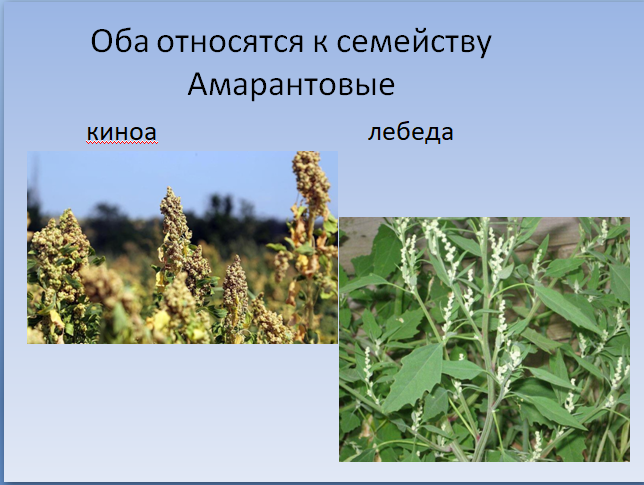 Оба относятся к семейству Амарантовые

киноа

лебеда